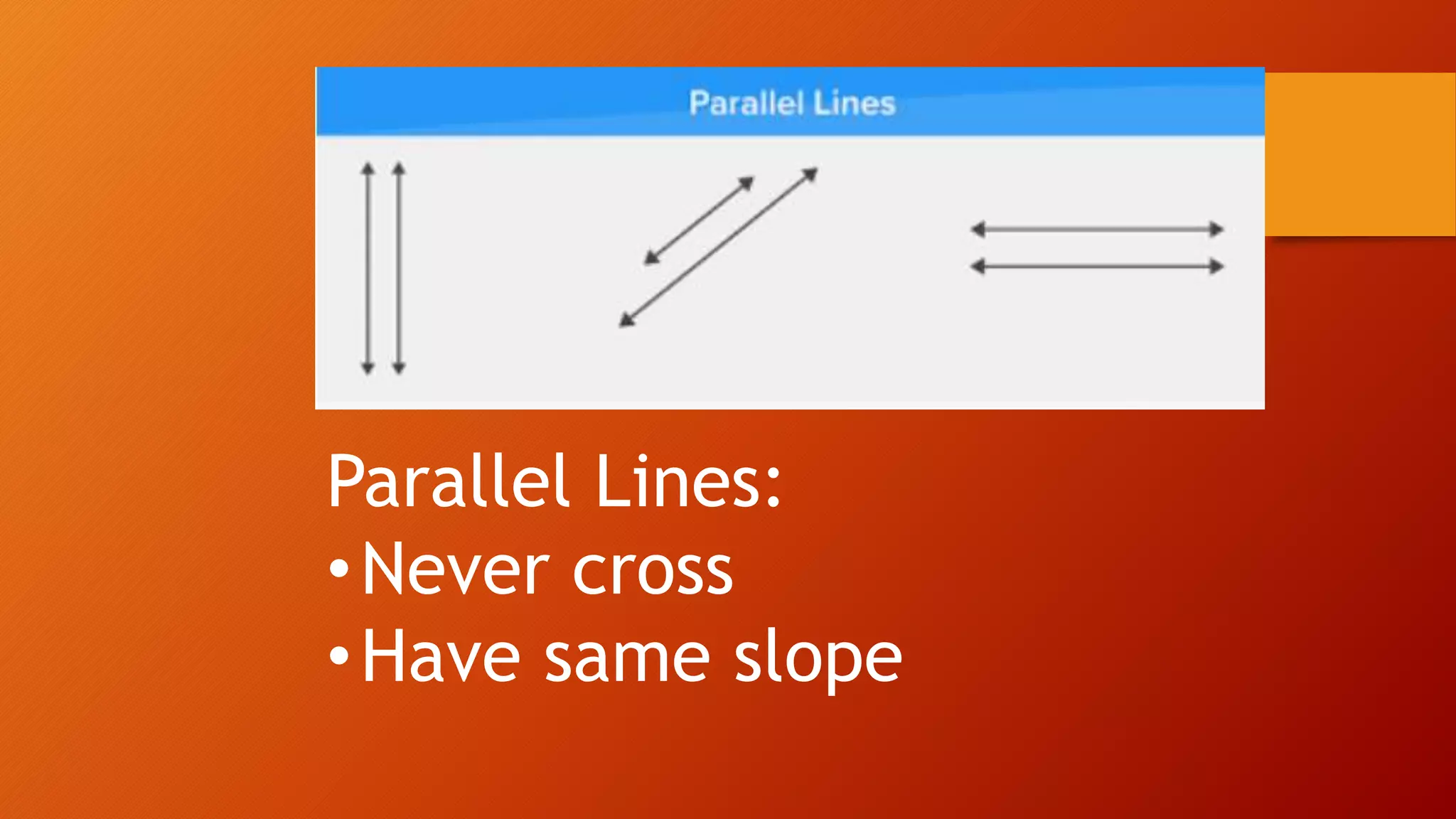 Parallel Lines

Parallel Lines:
• Never cross
• Have same slope